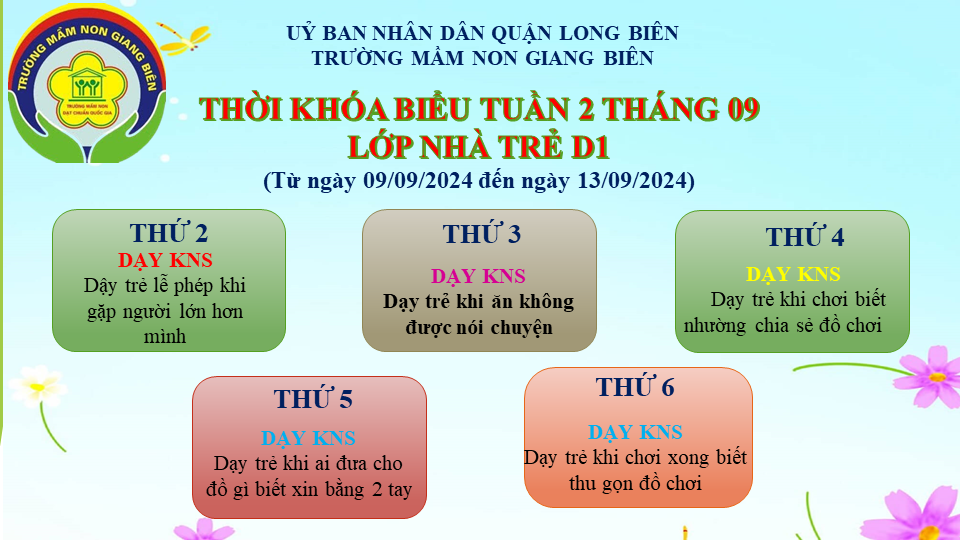 TRƯỜNG MẦM NON GIANG BIÊN
TRƯỜNG MẦM NON
ĐẠT CHUẨN QUỐC GIA

UỶ BAN NHÂN DÂN QUẬN LONG BIÊN
TRƯỜNG MẦM NON GIANG BIÊN

THỜI KHÓA BIỂU TUẦN 2 THÁNG 09
LỚP NHÀ TRẺ D1
(Từ ngày 09/09/2024 đến ngày 13/09/2024)

THỨ 2
DẠY KNS
Dạy trẻ lễ phép khi gặp người lớn hơn mình

THỨ 3
DẠY KNS
Dạy trẻ khi ăn không được nói chuyện

THỨ 4
DẠY KNS
Dạy trẻ khi chơi biết nhường chia sẻ đồ chơi

THỨ 5
DẠY KNS
Dạy trẻ khi ai đưa cho đồ gì biết xin bằng 2 tay

THỨ 6
DẠY KNS
Dạy trẻ khi chơi xong biết thu gọn đồ chơi